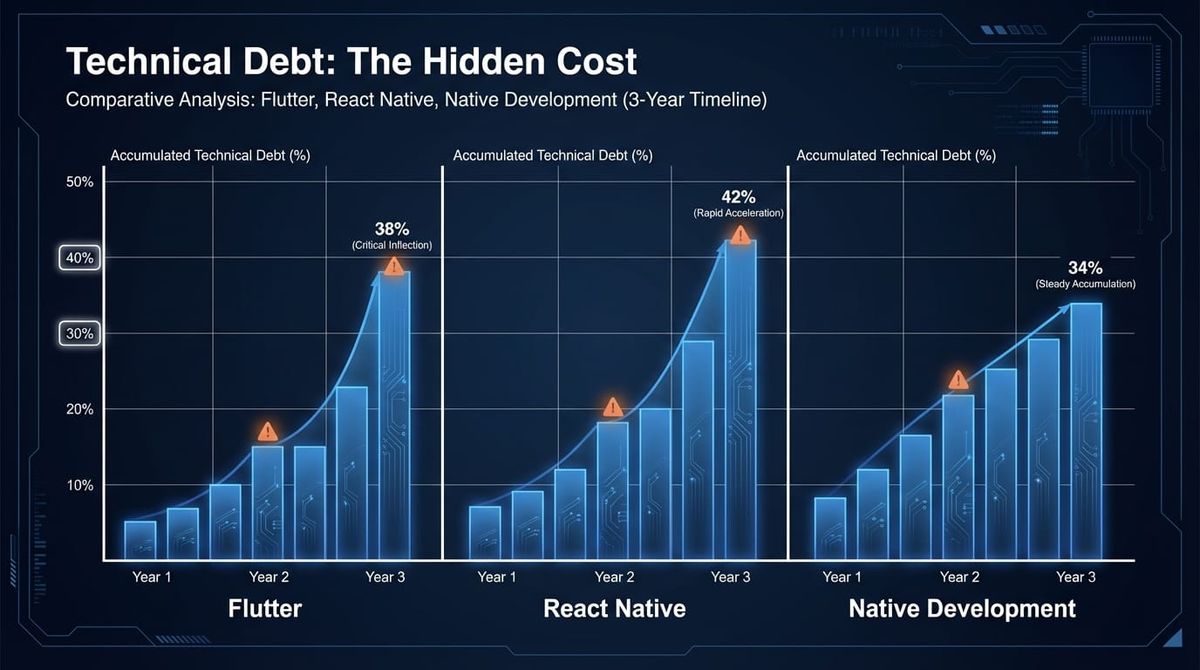 Technical Debt: The Hidden Cost

Comparative Analysis: Flutter, React Native, Native Development (3-Year Timeline)

Accumulated Technical Debt (%)

50%
40%
30%
20%
10%

38%
(Critical Inflection)

Year 1 Year 2 Year 3

Flutter

Accumulated Technical Debt (%)

42%
(Rapid Acceleration)

Year 1 Year 2 Year 3

React Native

Accumulated Technical Debt (%)

34%
(Steady Accumulation)

Year 1 Year 2 Year 3

Native Development